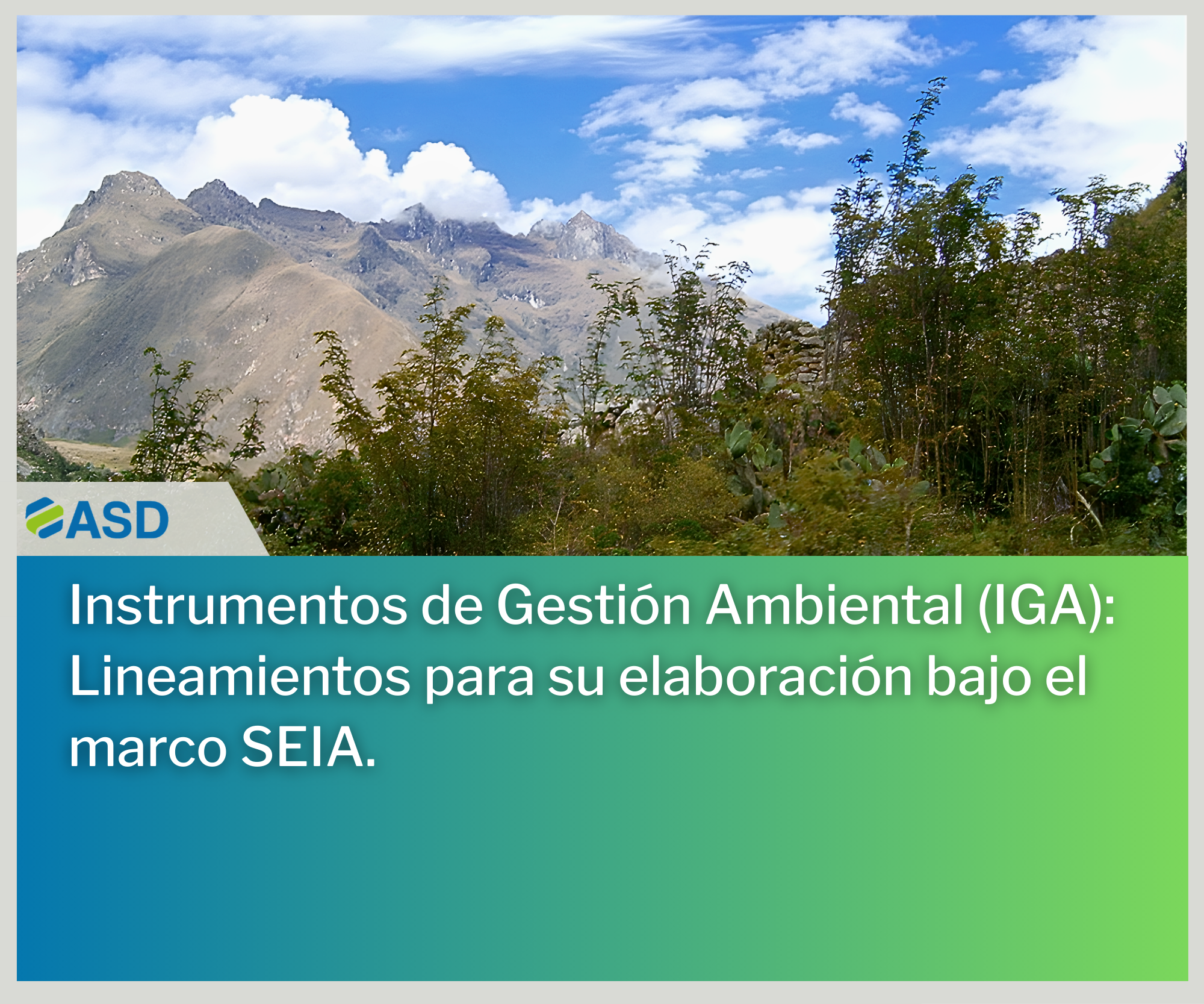 ASD

Instrumentos de Gestión Ambiental (IGA): Lineamientos para su elaboración bajo el marco SEIA.